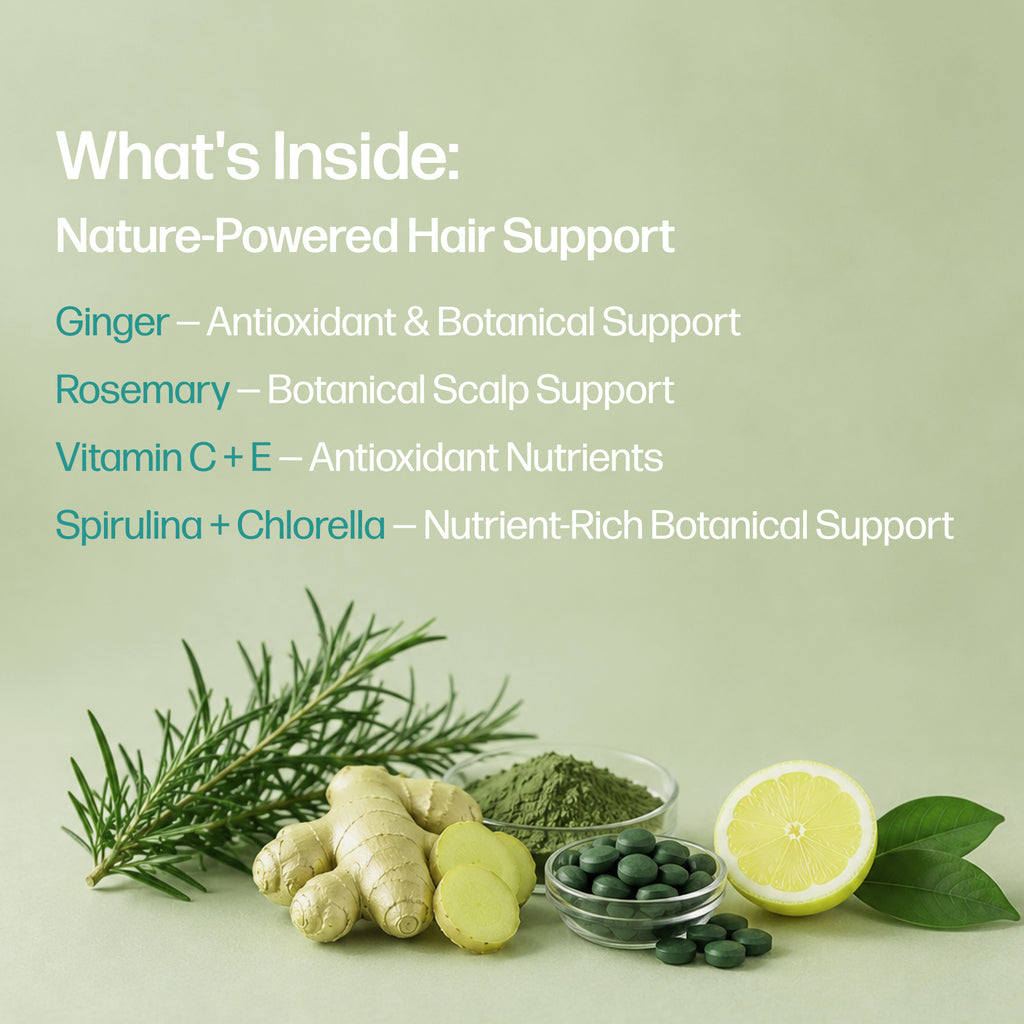 What's Inside:

Nature-Powered Hair Support

Ginger – Antioxidant & Botanical Support

Rosemary – Botanical Scalp Support

Vitamin C + E – Antioxidant Nutrients

Spirulina + Chlorella – Nutrient-Rich Botanical Support